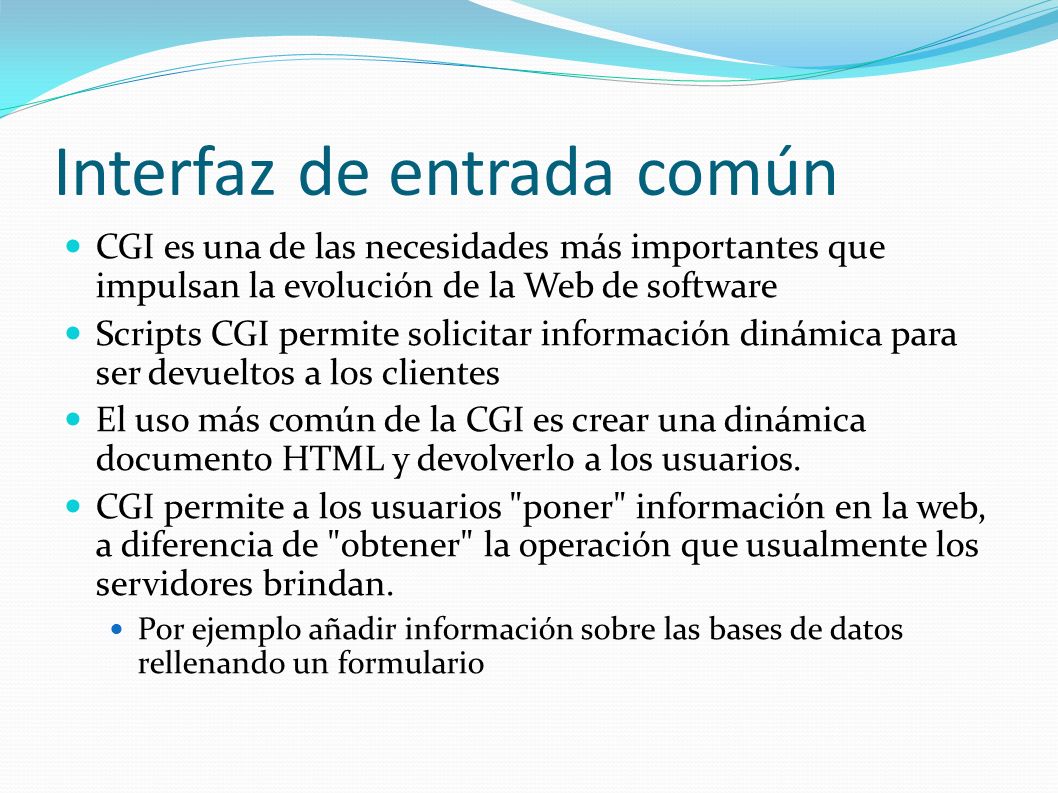 Interfaz de entrada común

CGI es una de las necesidades más importantes que impulsan la evolución de la Web de software

Scripts CGI permite solicitar información dinámica para ser devueltos a los clientes

El uso más común de la CGI es crear una dinámica documento HTML y devolverlo a los usuarios.

CGI permite a los usuarios "poner" información en la web, a diferencia de "obtener" la operación que usualmente los servidores brindan.

Por ejemplo añadir información sobre las bases de datos rellenando un formulario